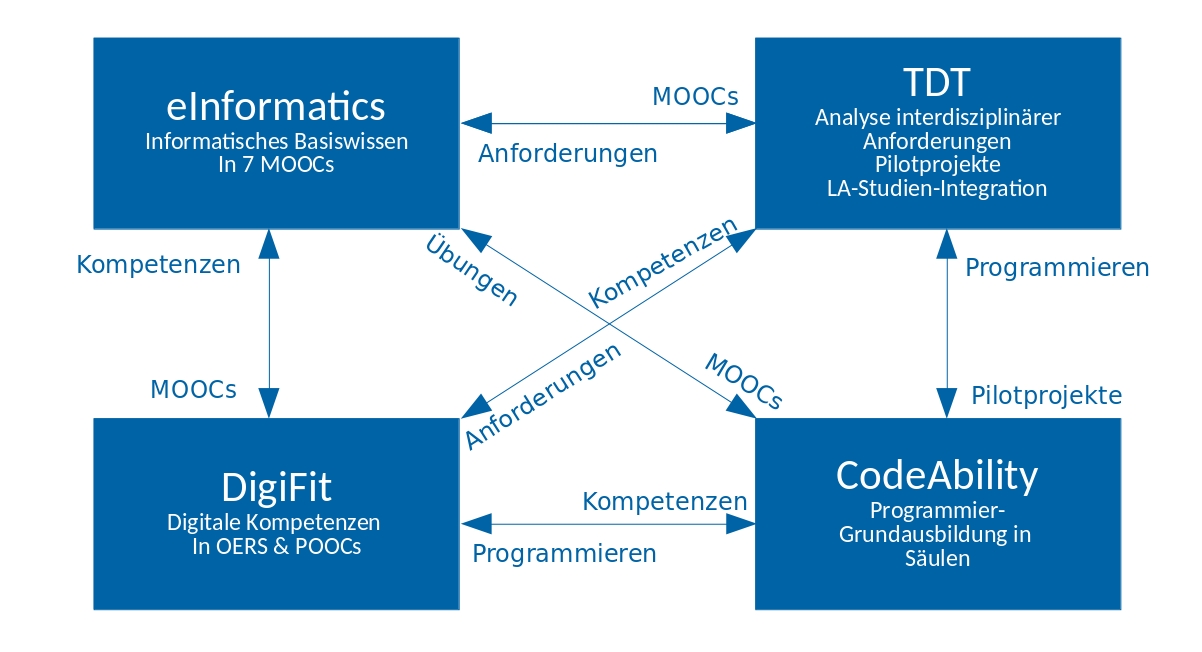 eInformatics
Informatisches Basiswissen
In 7 MOOCs

MOOCs

Anforderungen

TDT
Analyse interdisziplinärer Anforderungen
Pilotprojekte
LA-Studien-Integration

Kompetenzen

Übungen

Kompetenzen

Programmieren

MOOCs

Anforderungen

MOOCs

Pilotprojekte

DigiFit
Digitale Kompetenzen
In OERS & POOCs

Kompetenzen

Programmieren

CodeAbility
Programmier-Grundausbildung in Säulen